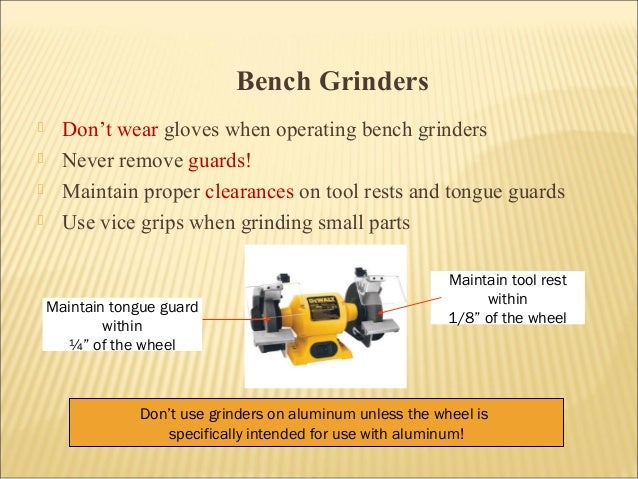 Bench Grinders

Don’t wear gloves when operating bench grinders
Never remove guards!
Maintain proper clearances on tool rests and tongue guards
Use vice grips when grinding small parts

Maintain tongue guard within ¼” of the wheel

DEWALT

Maintain tool rest within 1/8” of the wheel

Don’t use grinders on aluminum unless the wheel is specifically intended for use with aluminum!